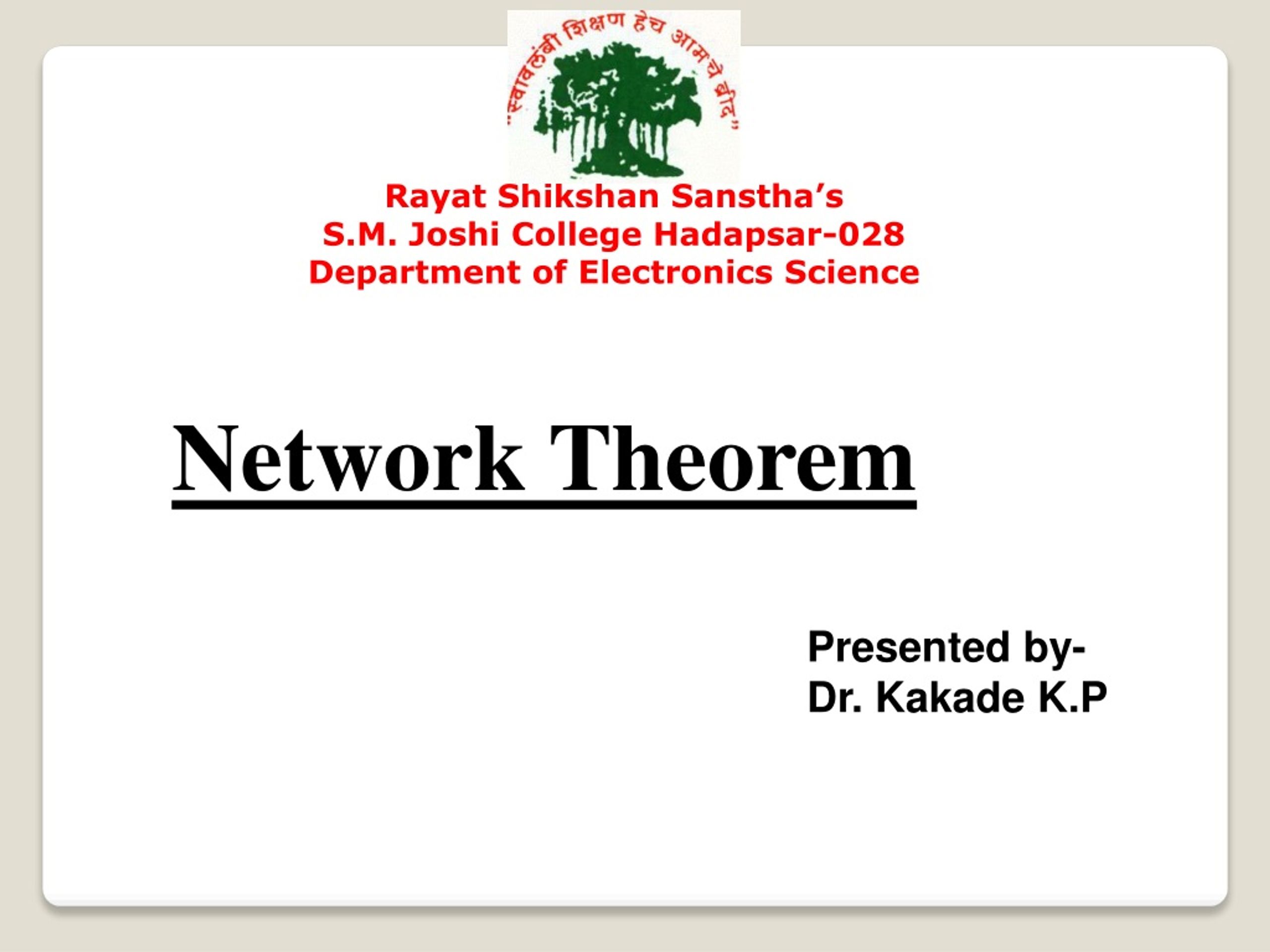 "स्वावलंबी शिक्षण हेच आमचे ब्रीद"

Rayat Shikshan Sanstha's
S.M. Joshi College Hadapsar-028
Department of Electronics Science

Network Theorem

Presented by-
Dr. Kakade K.P